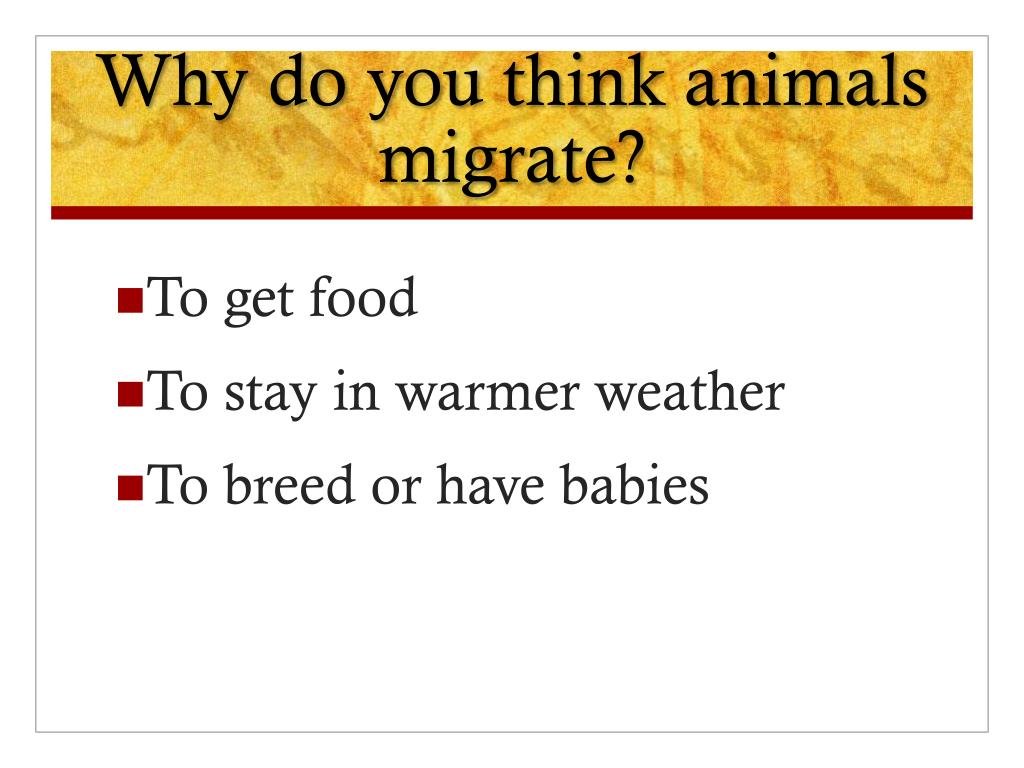 Why do you think animals migrate?

To get food

To stay in warmer weather

To breed or have babies